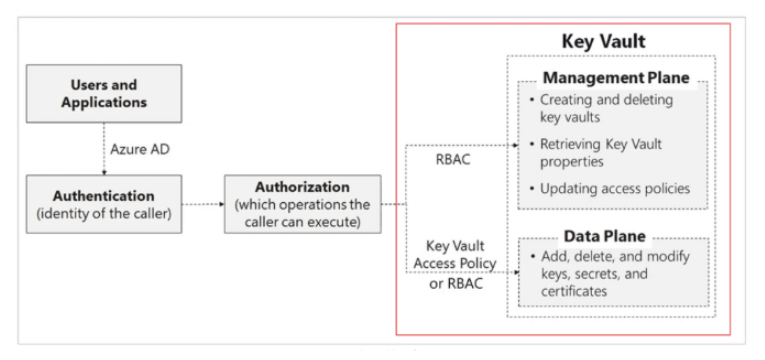 Users and Applications

Azure AD

Authentication (identity of the caller)

Authorization (which operations the caller can execute)

RBAC

Key Vault Access Policy or RBAC

Key Vault

Management Plane

• Creating and deleting key vaults
• Retrieving Key Vault properties
• Updating access policies

Data Plane

• Add, delete, and modify keys, secrets, and certificates